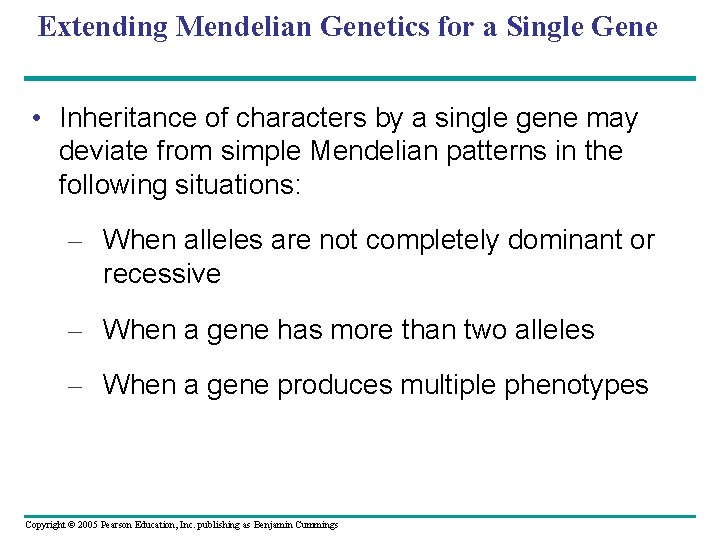 Extending Mendelian Genetics for a Single Gene

• Inheritance of characters by a single gene may deviate from simple Mendelian patterns in the following situations:

– When alleles are not completely dominant or recessive

– When a gene has more than two alleles

– When a gene produces multiple phenotypes

Copyright © 2005 Pearson Education, Inc. publishing as Benjamin Cummings